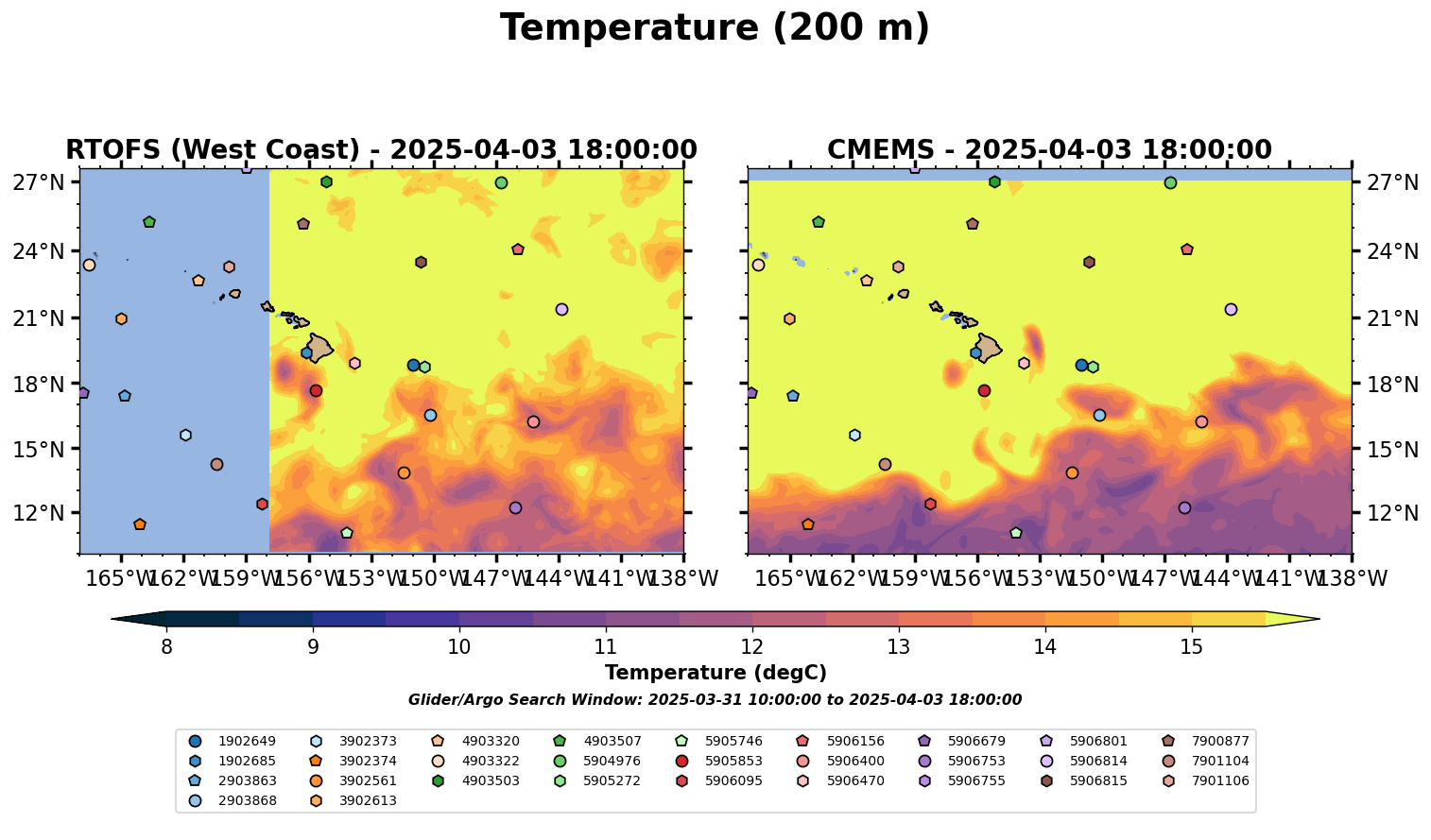 Temperature (200 m)

RTOFS (West Coast) - 2025-04-03 18:00:00

27°N
24°N
21°N
18°N
15°N
12°N

165°W 162°W 159°W 156°W 153°W 150°W 147°W 144°W 141°W 138°W

CMEMS - 2025-04-03 18:00:00

27°N
24°N
21°N
18°N
15°N
12°N

165°W 162°W 159°W 156°W 153°W 150°W 147°W 144°W 141°W 138°W

8 9 10 11 12 13 14 15

Temperature (degC)

Glider/Argo Search Window: 2025-03-31 10:00:00 to 2025-04-03 18:00:00

1902649
1902685
2903863
2903868
3902373
3902374
3902561
3902613
4903320
4903322
4903503
4903507
5904976
5905272
5905746
5905853
5906095
5906156
5906400
5906470
5906679
5906753
5906755
5906801
5906814
5906815
7900877
7901104
7901106